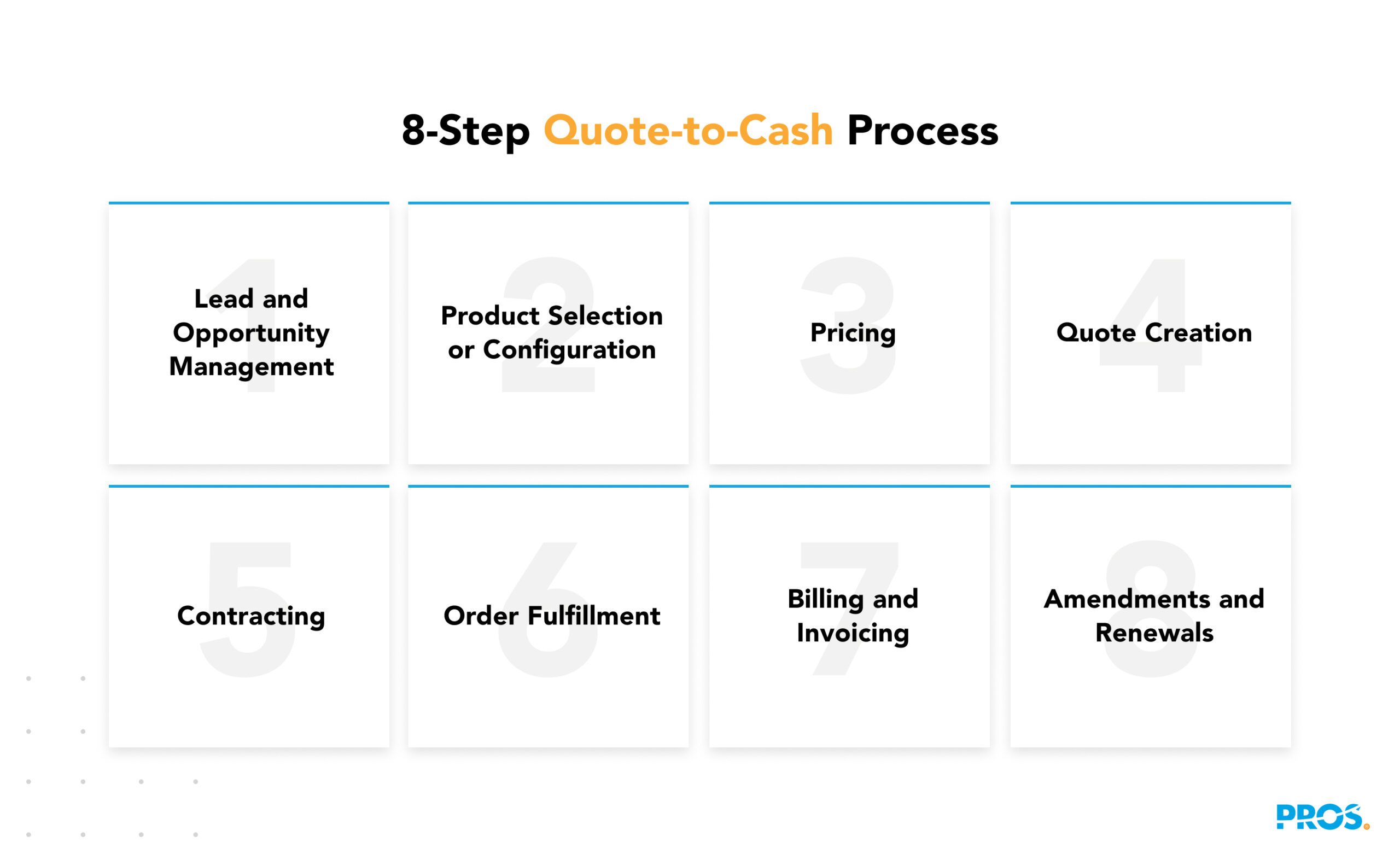 8-Step Quote-to-Cash Process

1
Lead and Opportunity Management

2
Product Selection or Configuration

3
Pricing

4
Quote Creation

5
Contracting

6
Order Fulfillment

7
Billing and Invoicing

8
Amendments and Renewals

PROS.